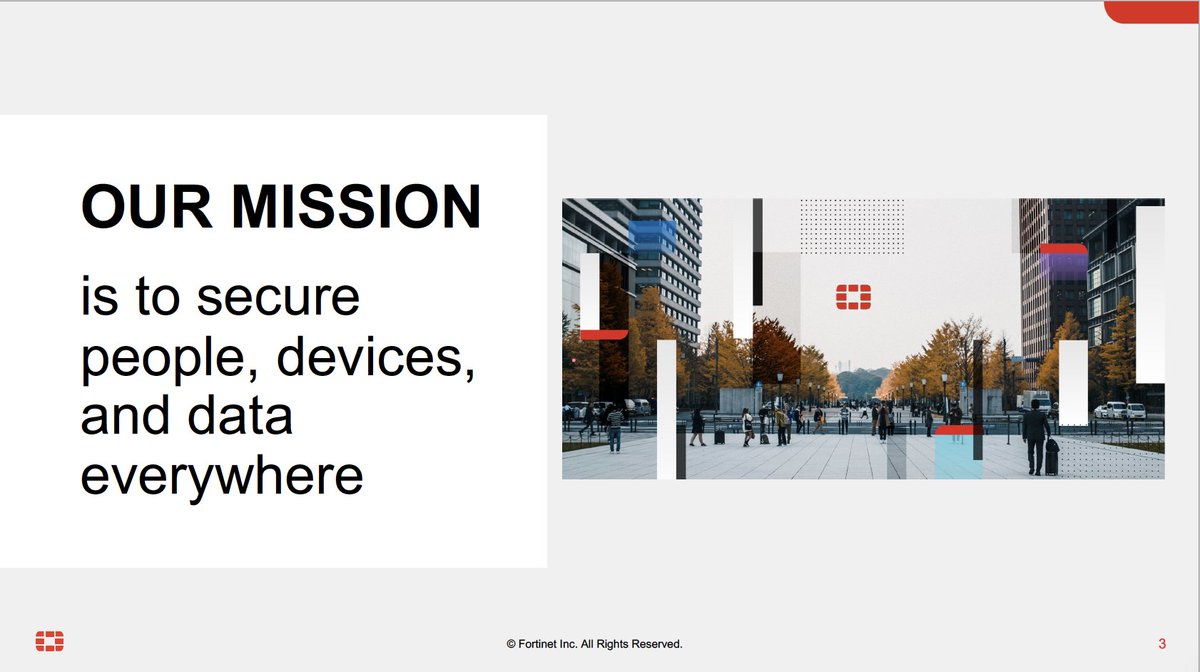 OUR MISSION

is to secure people, devices, and data everywhere

© Fortinet Inc. All Rights Reserved.

3